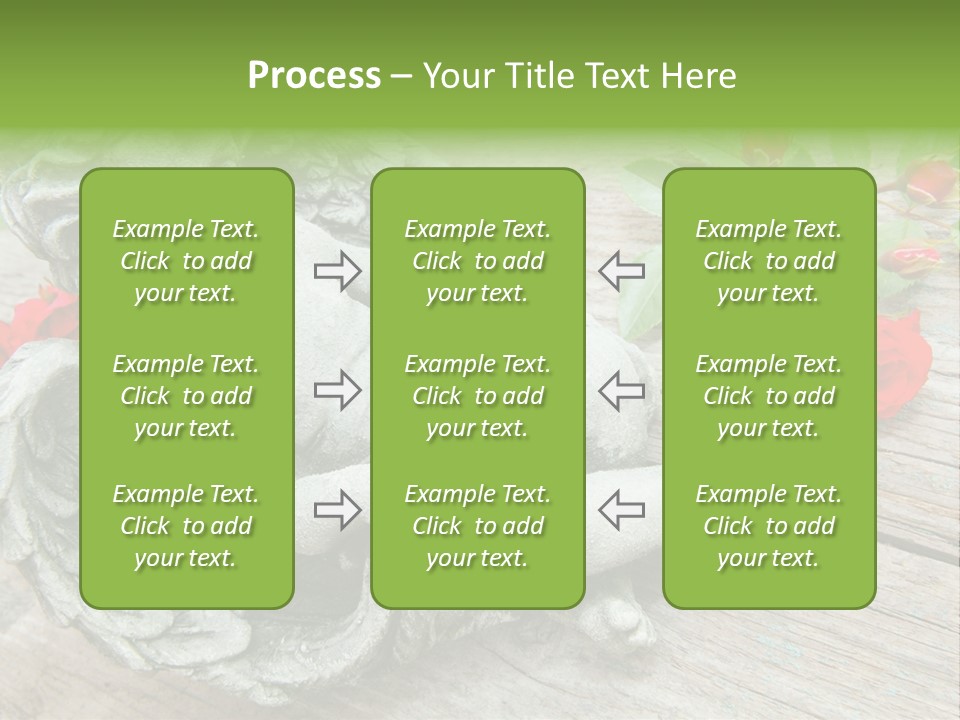 Process – Your Title Text Here

Example Text. Click to add your text.

Example Text. Click to add your text.

Example Text. Click to add your text.

Example Text. Click to add your text.

Example Text. Click to add your text.

Example Text. Click to add your text.

Example Text. Click to add your text.

Example Text. Click to add your text.

Example Text. Click to add your text.